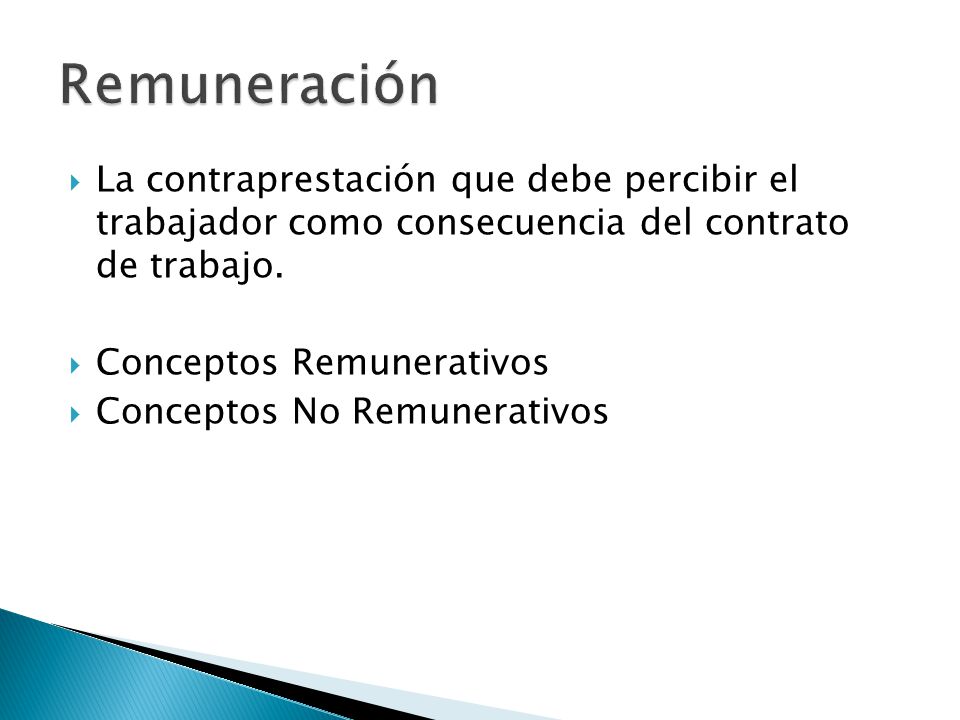 Remuneración

La contraprestación que debe percibir el trabajador como consecuencia del contrato de trabajo.

Conceptos Remunerativos
Conceptos No Remunerativos